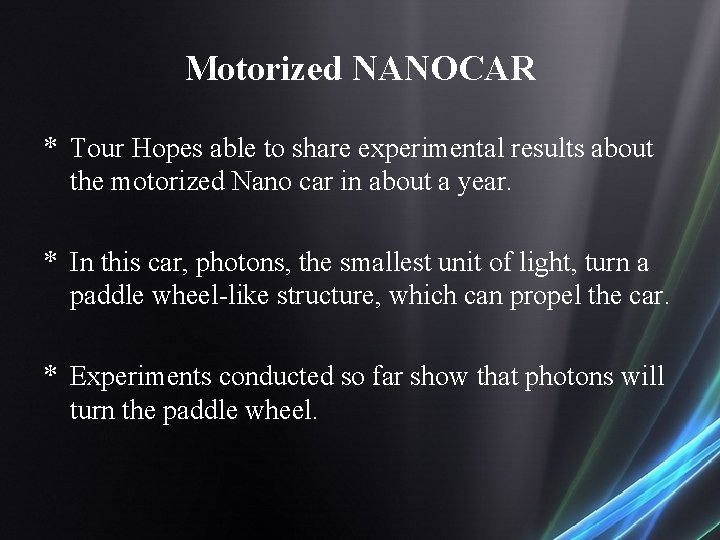 Motorized NANOCAR

* Tour Hopes able to share experimental results about the motorized Nano car in about a year.

* In this car, photons, the smallest unit of light, turn a paddle wheel-like structure, which can propel the car.

* Experiments conducted so far show that photons will turn the paddle wheel.